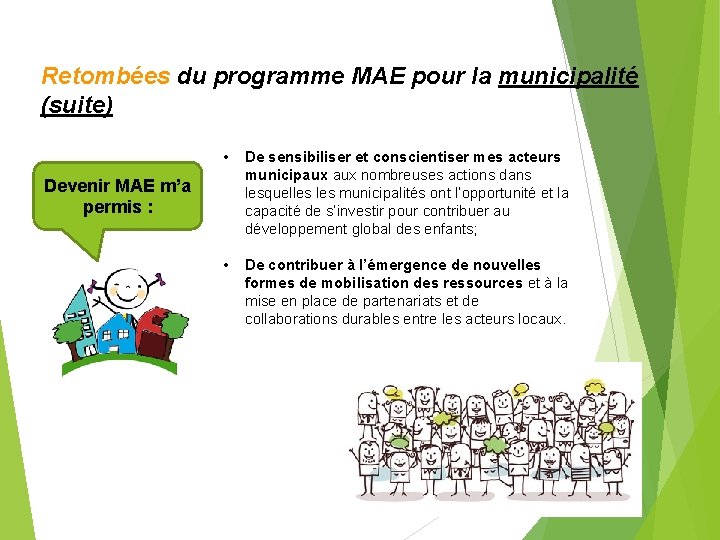 Retombées du programme MAE pour la municipalité (suite)

Devenir MAE m'a permis :

• De sensibiliser et conscientiser mes acteurs municipaux aux nombreuses actions dans lesquelles les municipalités ont l'opportunité et la capacité de s'investir pour contribuer au développement global des enfants;

• De contribuer à l'émergence de nouvelles formes de mobilisation des ressources et à la mise en place de partenariats et de collaborations durables entre les acteurs locaux.